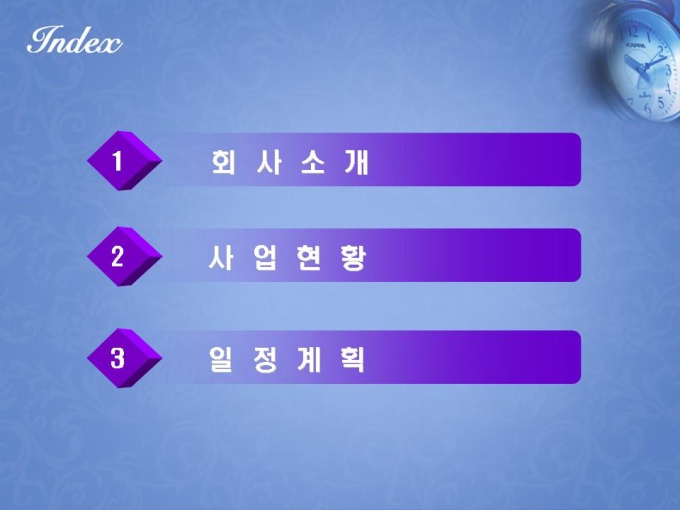 Index

1 회 사 소 개

2 사 업 현 황

3 일 정 계 획